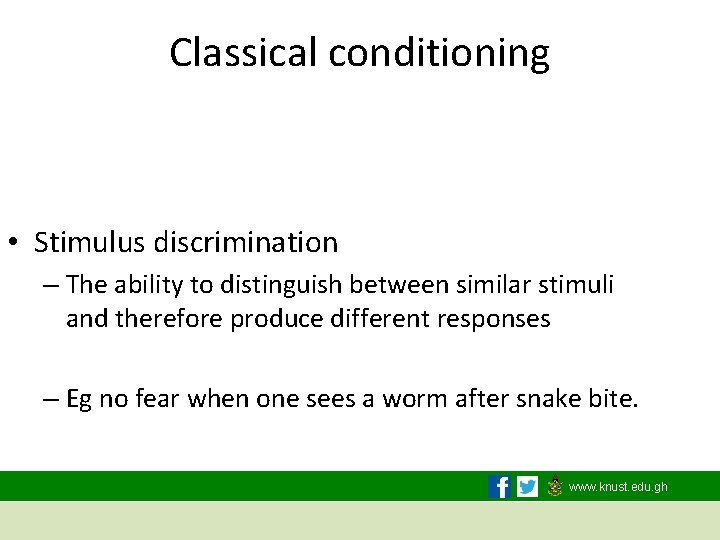 Classical conditioning

• Stimulus discrimination
– The ability to distinguish between similar stimuli and therefore produce different responses

– Eg no fear when one sees a worm after snake bite.

www.knust.edu.gh